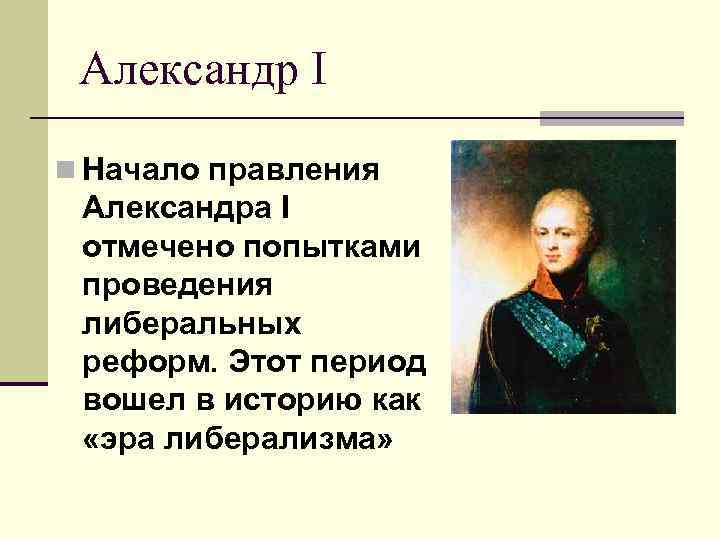 Александр I

Начало правления Александра I отмечено попытками проведения либеральных реформ. Этот период вошел в историю как «эра либерализма»